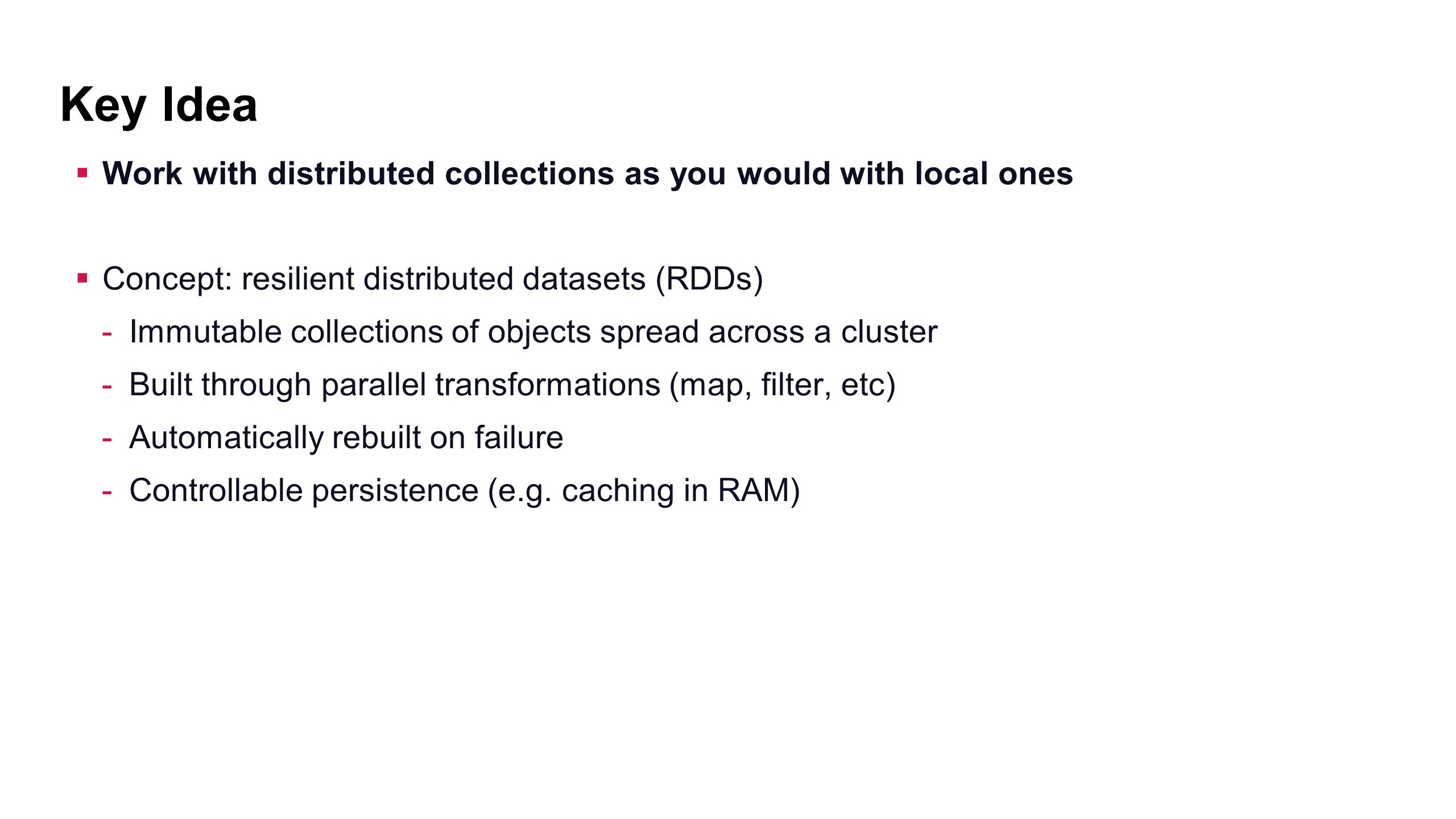 Key Idea

▪ Work with distributed collections as you would with local ones

▪ Concept: resilient distributed datasets (RDDs)
- Immutable collections of objects spread across a cluster
- Built through parallel transformations (map, filter, etc)
- Automatically rebuilt on failure
- Controllable persistence (e.g. caching in RAM)